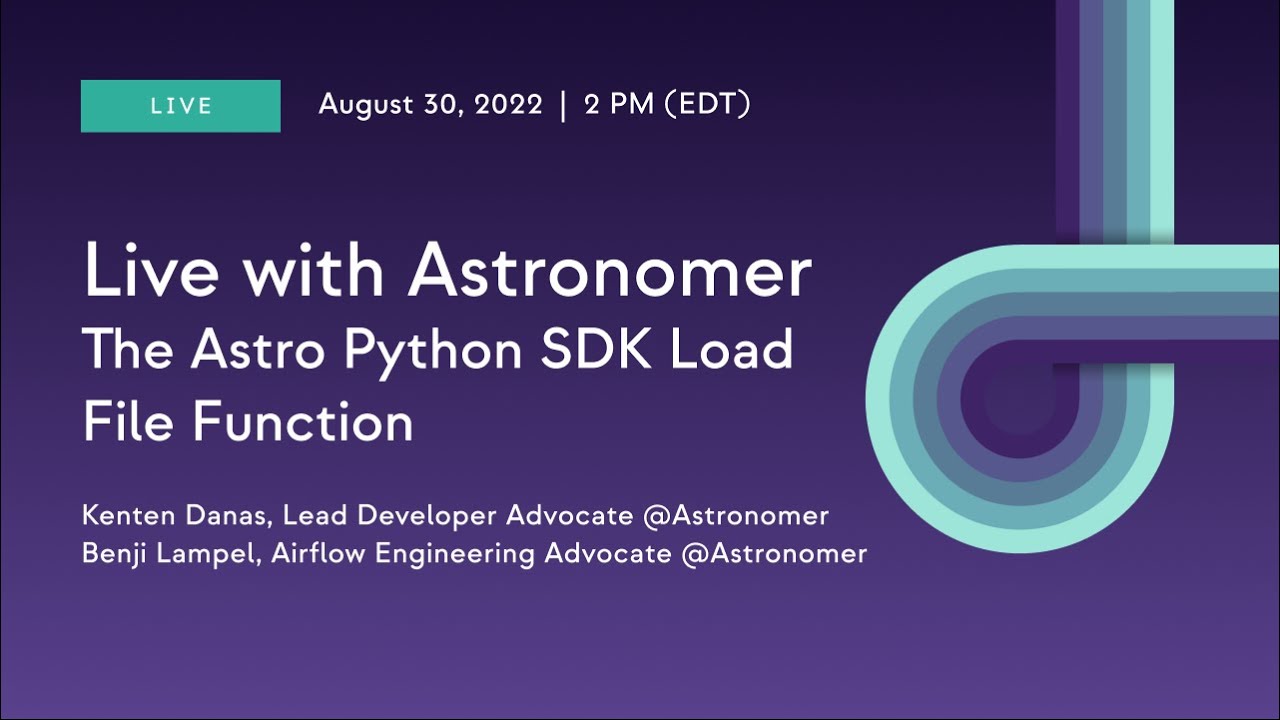 LIVE

August 30, 2022 | 2 PM (EDT)

Live with Astronomer
The Astro Python SDK Load File Function

Kenten Danas, Lead Developer Advocate @Astronomer
Benji Lampel, Airflow Engineering Advocate @Astronomer